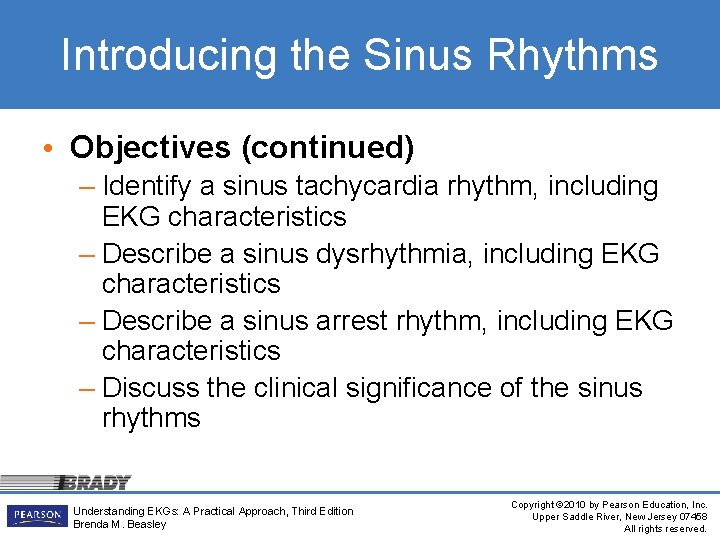 Introducing the Sinus Rhythms

• Objectives (continued)
– Identify a sinus tachycardia rhythm, including EKG characteristics
– Describe a sinus dysrhythmia, including EKG characteristics
– Describe a sinus arrest rhythm, including EKG characteristics
– Discuss the clinical significance of the sinus rhythms

BRADY

PEARSON

Understanding EKGs: A Practical Approach, Third Edition
Brenda M. Beasley

Copyright ©2010 by Pearson Education, Inc.
Upper Saddle River, New Jersey 07458
All rights reserved.